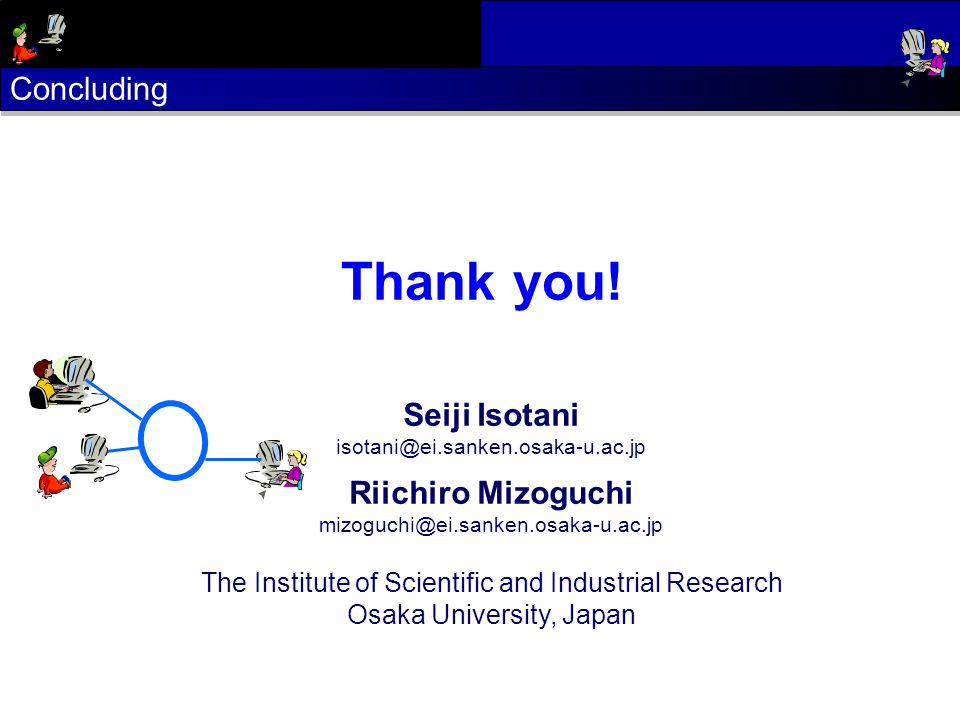 Concluding

Thank you!

Seiji Isotani
isotani@ei.sanken.osaka-u.ac.jp

Riichiro Mizoguchi
mizoguchi@ei.sanken.osaka-u.ac.jp

The Institute of Scientific and Industrial Research
Osaka University, Japan